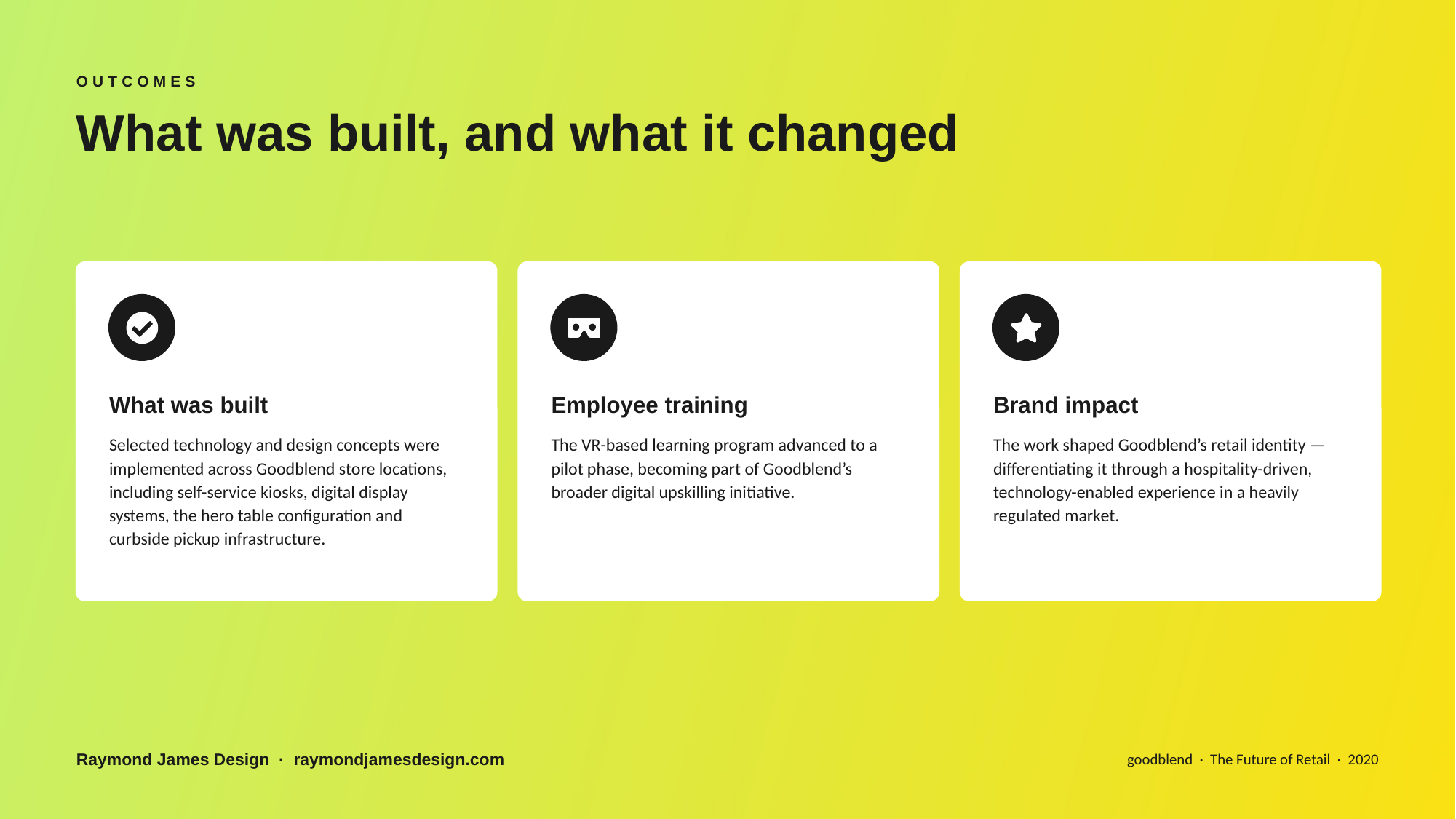 OUTCOMES

What was built, and what it changed

What was built

Selected technology and design concepts were implemented across Goodblend store locations, including self-service kiosks, digital display systems, the hero table configuration and curbside pickup infrastructure.

Employee training

The VR-based learning program advanced to a pilot phase, becoming part of Goodblend's broader digital upskilling initiative.

Brand impact

The work shaped Goodblend's retail identity — differentiating it through a hospitality-driven, technology-enabled experience in a heavily regulated market.

Raymond James Design · raymondjamesdesign.com

goodblend · The Future of Retail · 2020